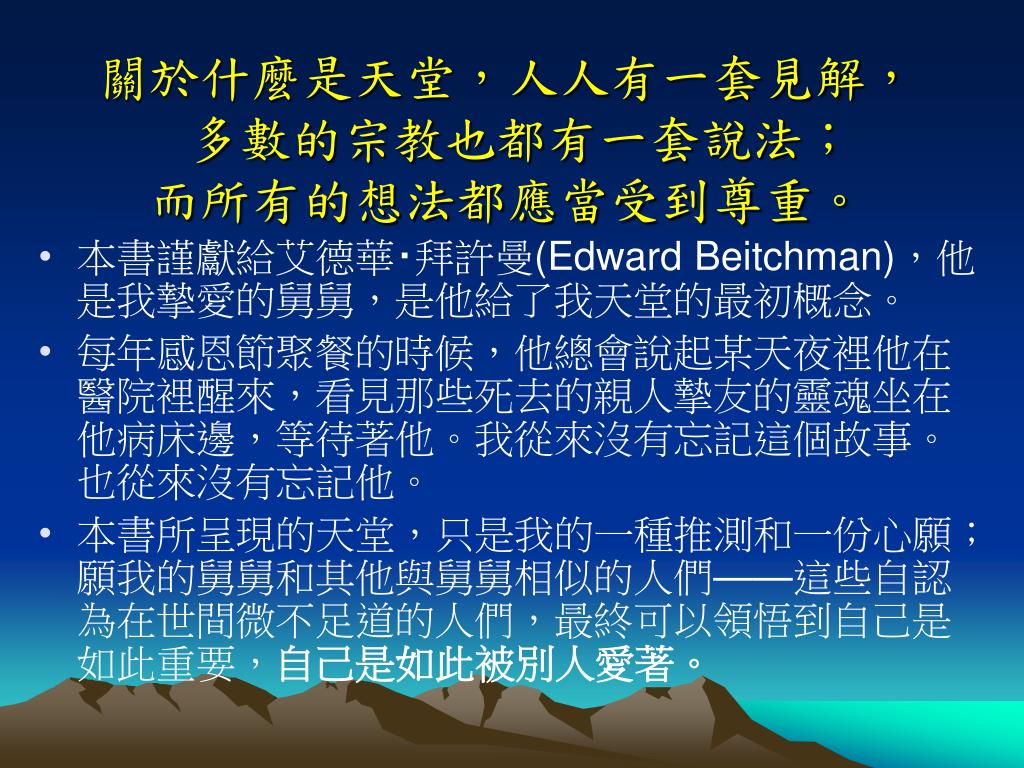 關於什麼是天堂，人人有一套見解，
多數的宗教也都有一套說法；
而所有的想法都應當受到尊重。

• 本書謹獻給艾德華‧拜許曼(Edward Beitchman)，他是我摯愛的舅舅，是他給了我天堂的最初概念。
• 每年感恩節聚餐的時候，他總會說起某天夜裡他在醫院裡醒來，看見那些死去的親人摯友的靈魂坐在他病床邊，等待著他。我從來沒有忘記這個故事。也從來沒有忘記他。
• 本書所呈現的天堂，只是我的一種推測和一份心願；願我的舅舅和其他與舅舅相似的人們——這些自認為在世間微不足道的人們，最終可以領悟到自己是如此重要，自己是如此被別人愛著。